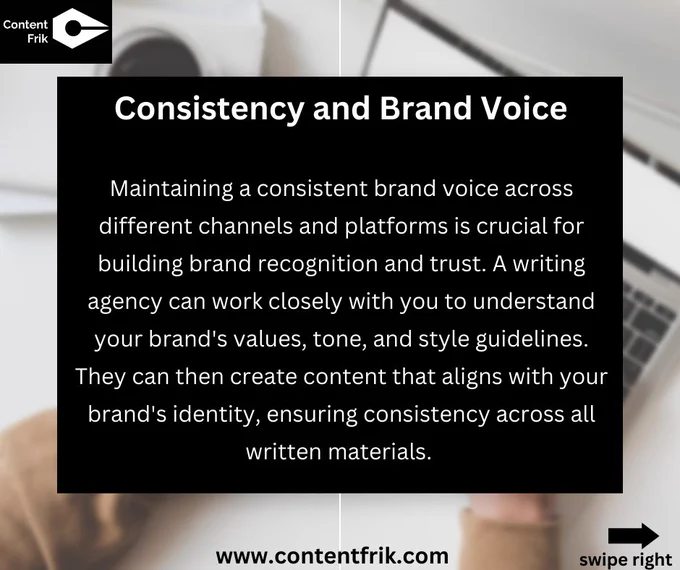 Content Frik

Consistency and Brand Voice

Maintaining a consistent brand voice across different channels and platforms is crucial for building brand recognition and trust. A writing agency can work closely with you to understand your brand's values, tone, and style guidelines. They can then create content that aligns with your brand's identity, ensuring consistency across all written materials.

www.contentfrik.com

swipe right